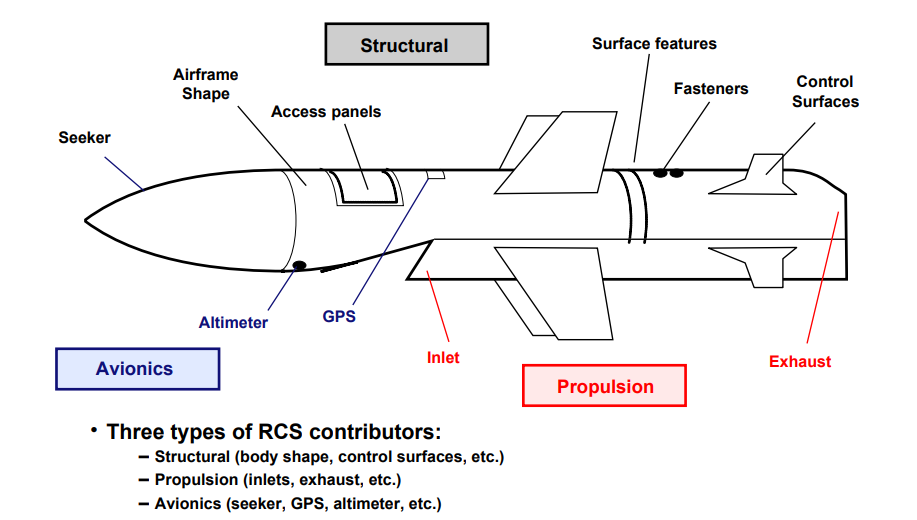 Structural

Surface features

Airframe Shape

Access panels

Fasteners

Control Surfaces

Seeker

Altimeter

GPS

Inlet

Exhaust

Avionics

Propulsion

• Three types of RCS contributors:
– Structural (body shape, control surfaces, etc.)
– Propulsion (inlets, exhaust, etc.)
– Avionics (seeker, GPS, altimeter, etc.)